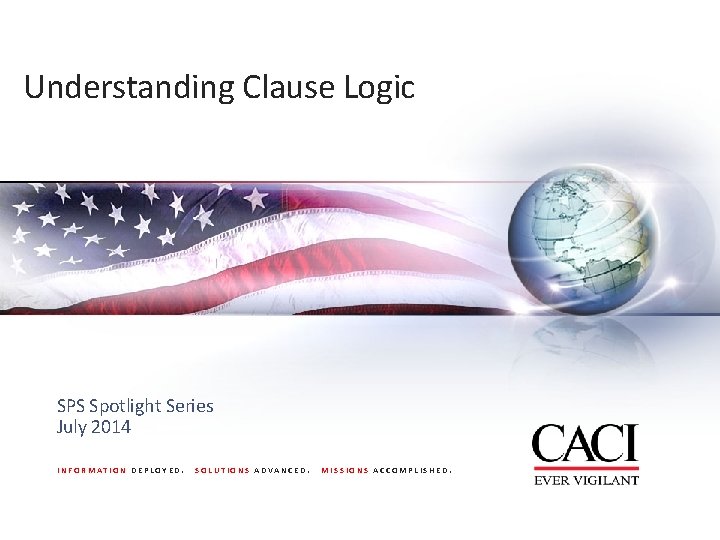 Understanding Clause Logic

SPS Spotlight Series
July 2014

INFORMATION DEPLOYED. SOLUTIONS ADVANCED. MISSIONS ACCOMPLISHED.

CACI
EVER VIGILANT